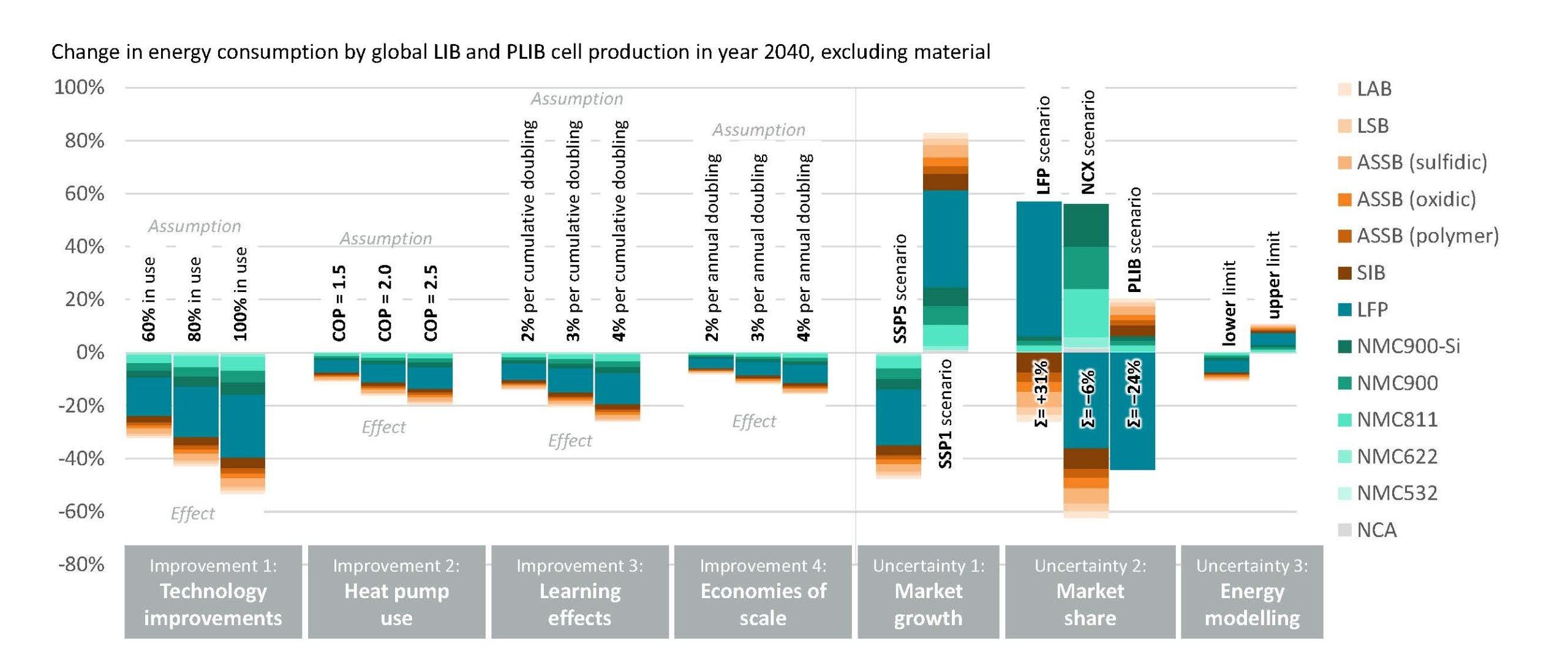 Change in energy consumption by global LIB and PLIB cell production in year 2040, excluding material

100%
80%
60%
40%
20%
0%
-20%
-40%
-60%
-80%

Assumption
60% in use
80% in use
100% in use
Effect

Assumption
COP = 1.5
COP = 2.0
COP = 2.5
Effect

Assumption
2% per cumulative doubling
3% per cumulative doubling
4% per cumulative doubling
Effect

Assumption
2% per annual doubling
3% per annual doubling
4% per annual doubling
Effect

SSP5 scenario
SSP1 scenario

LFP scenario
NCX scenario
PLIB scenario
Σ= +31%
Σ= −6%
Σ= −24%

lower limit
upper limit

Improvement 1: Technology improvements
Improvement 2: Heat pump use
Improvement 3: Learning effects
Improvement 4: Economies of scale
Uncertainty 1: Market growth
Uncertainty 2: Market share
Uncertainty 3: Energy modelling

LAB
LSB
ASSB (sulfidic)
ASSB (oxidic)
ASSB (polymer)
SIB
LFP
NMC900-Si
NMC900
NMC811
NMC622
NMC532
NCA